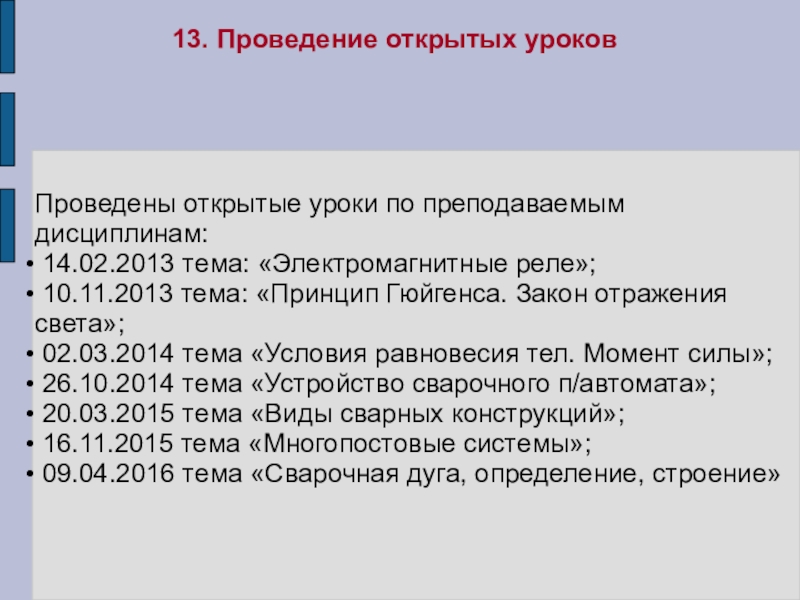 13. Проведение открытых уроков

Проведены открытые уроки по преподаваемым дисциплинам:
• 14.02.2013 тема: «Электромагнитные реле»;
• 10.11.2013 тема: «Принцип Гюйгенса. Закон отражения света»;
• 02.03.2014 тема «Условия равновесия тел. Момент силы»;
• 26.10.2014 тема «Устройство сварочного п/автомата»;
• 20.03.2015 тема «Виды сварных конструкций»;
• 16.11.2015 тема «Многопостовые системы»;
• 09.04.2016 тема «Сварочная дуга, определение, строение»